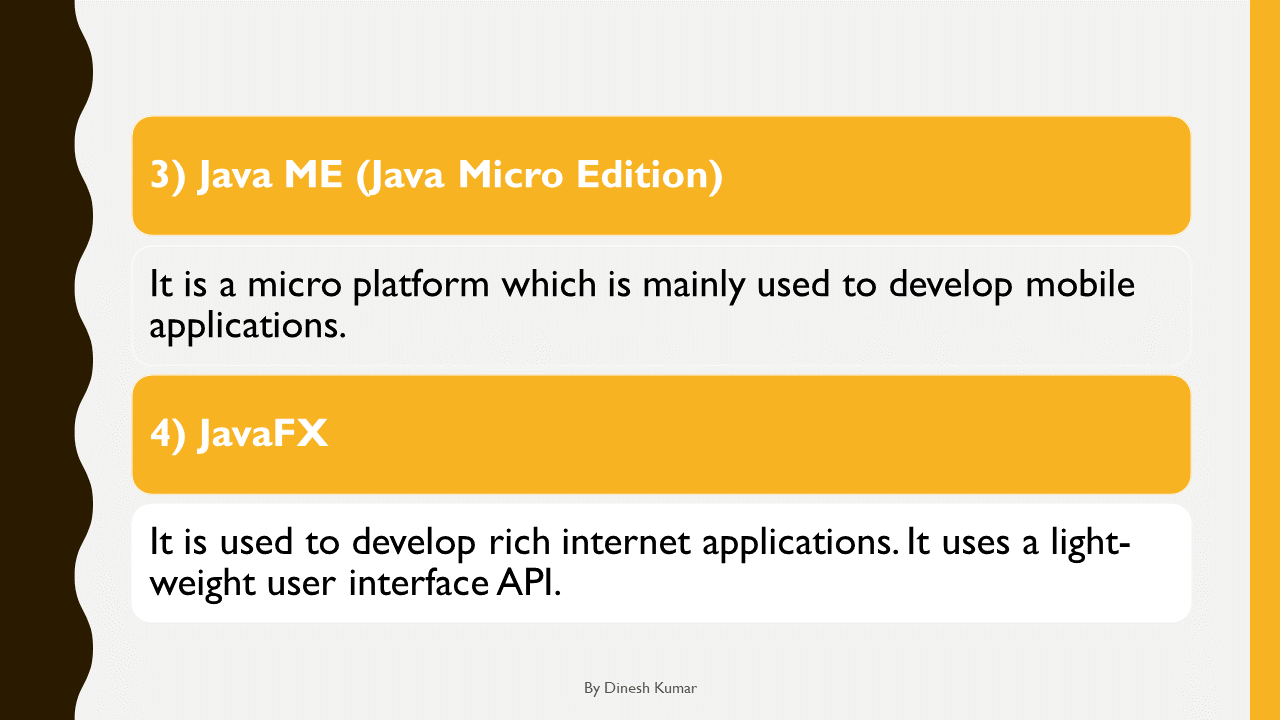 3) Java ME (Java Micro Edition)

It is a micro platform which is mainly used to develop mobile applications.

4) JavaFX

It is used to develop rich internet applications. It uses a light-weight user interface API.

By Dinesh Kumar